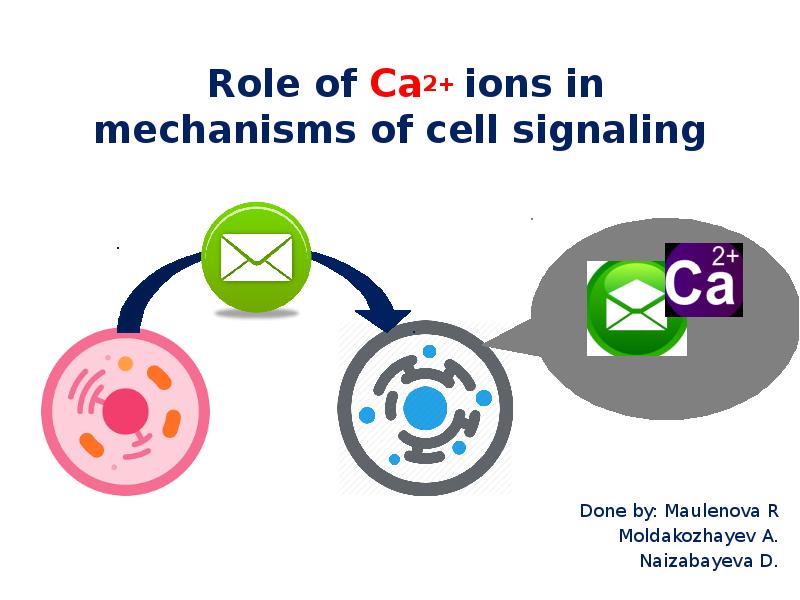 Role of $Ca^{2+}$ ions in mechanisms of cell signaling

$Ca^{2+}$

Done by: Maulenova R
Moldakozhayev A.
Naizabayeva D.